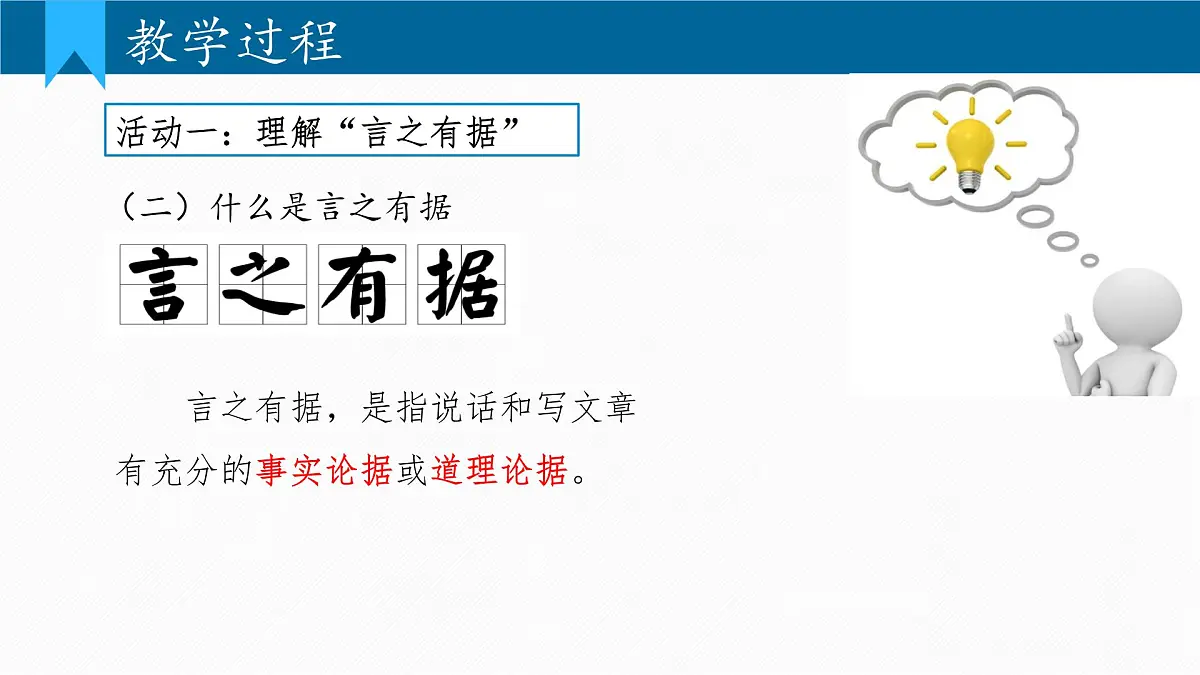 教学过程

活动一：理解“言之有据”

（二）什么是言之有据

言之有据

言之有据，是指说话和写文章有充分的事实论据或道理论据。